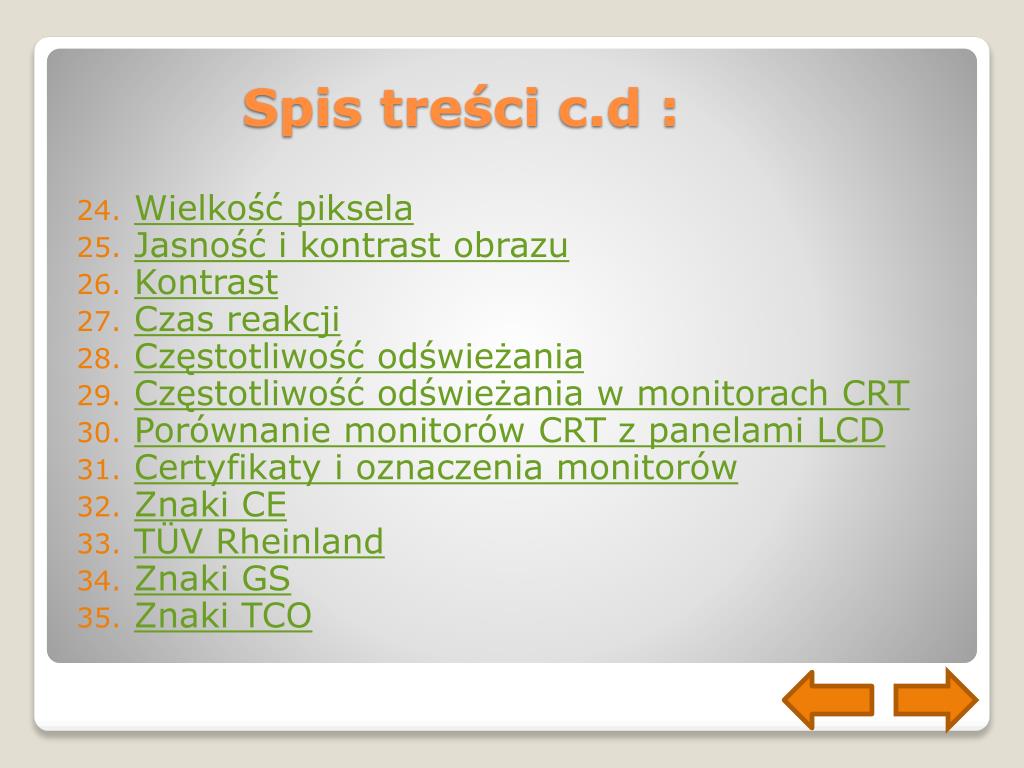 Spis treści c.d :

24. Wielkość piksela
25. Jasność i kontrast obrazu
26. Kontrast
27. Czas reakcji
28. Częstotliwość odświeżania
29. Częstotliwość odświeżania w monitorach CRT
30. Porównanie monitorów CRT z panelami LCD
31. Certyfikaty i oznaczenia monitorów
32. Znaki CE
33. TÜV Rheinland
34. Znaki GS
35. Znaki TCO